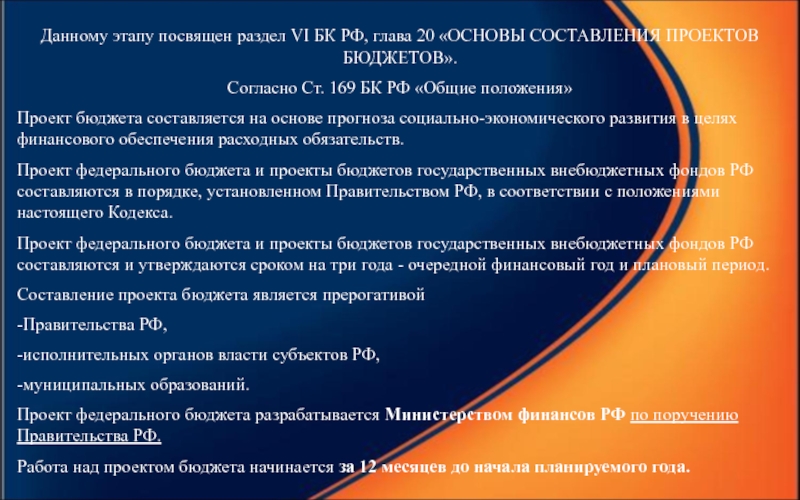 Данному этапу посвящен раздел VI БК РФ, глава 20 «ОСНОВЫ СОСТАВЛЕНИЯ ПРОЕКТОВ БЮДЖЕТОВ».

Согласно Ст. 169 БК РФ «Общие положения»

Проект бюджета составляется на основе прогноза социально-экономического развития в целях финансового обеспечения расходных обязательств.

Проект федерального бюджета и проекты бюджетов государственных внебюджетных фондов РФ составляются в порядке, установленном Правительством РФ, в соответствии с положениями настоящего Кодекса.

Проект федерального бюджета и проекты бюджетов государственных внебюджетных фондов РФ составляются и утверждаются сроком на три года - очередной финансовый год и плановый период.

Составление проекта бюджета является прерогативой

-Правительства РФ,

-исполнительных органов власти субъектов РФ,

-муниципальных образований.

Проект федерального бюджета разрабатывается Министерством финансов РФ по поручению Правительства РФ.

Работа над проектом бюджета начинается за 12 месяцев до начала планируемого года.